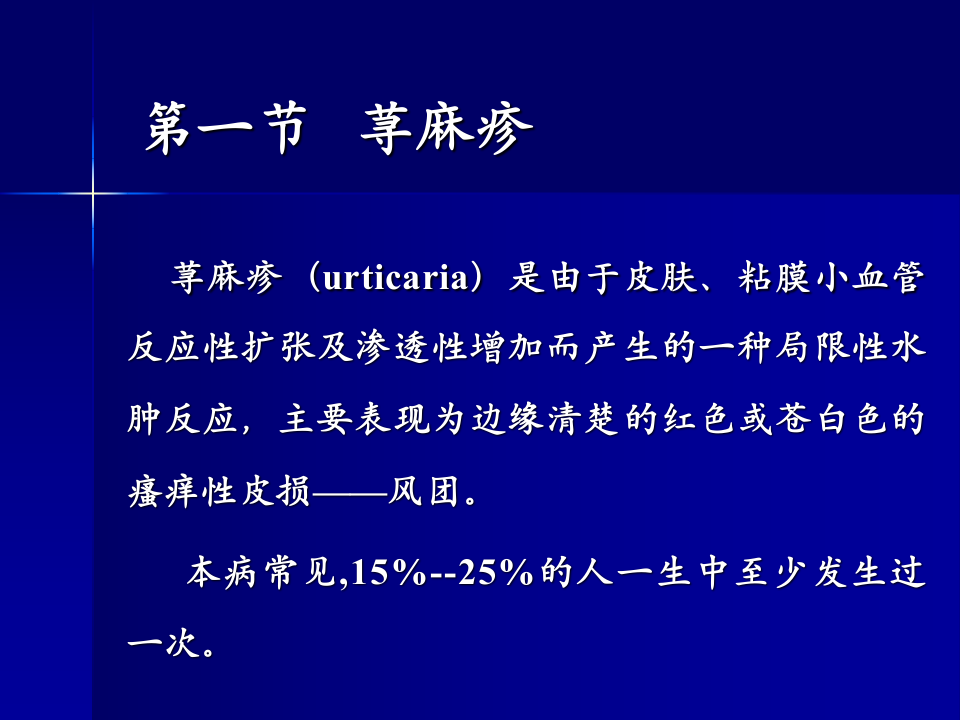 第一节 荨麻疹

荨麻疹（urticaria）是由于皮肤、粘膜小血管反应性扩张及渗透性增加而产生的一种局限性水肿反应，主要表现为边缘清楚的红色或苍白色的瘙痒性皮损——风团。

本病常见,15%--25%的人一生中至少发生过一次。